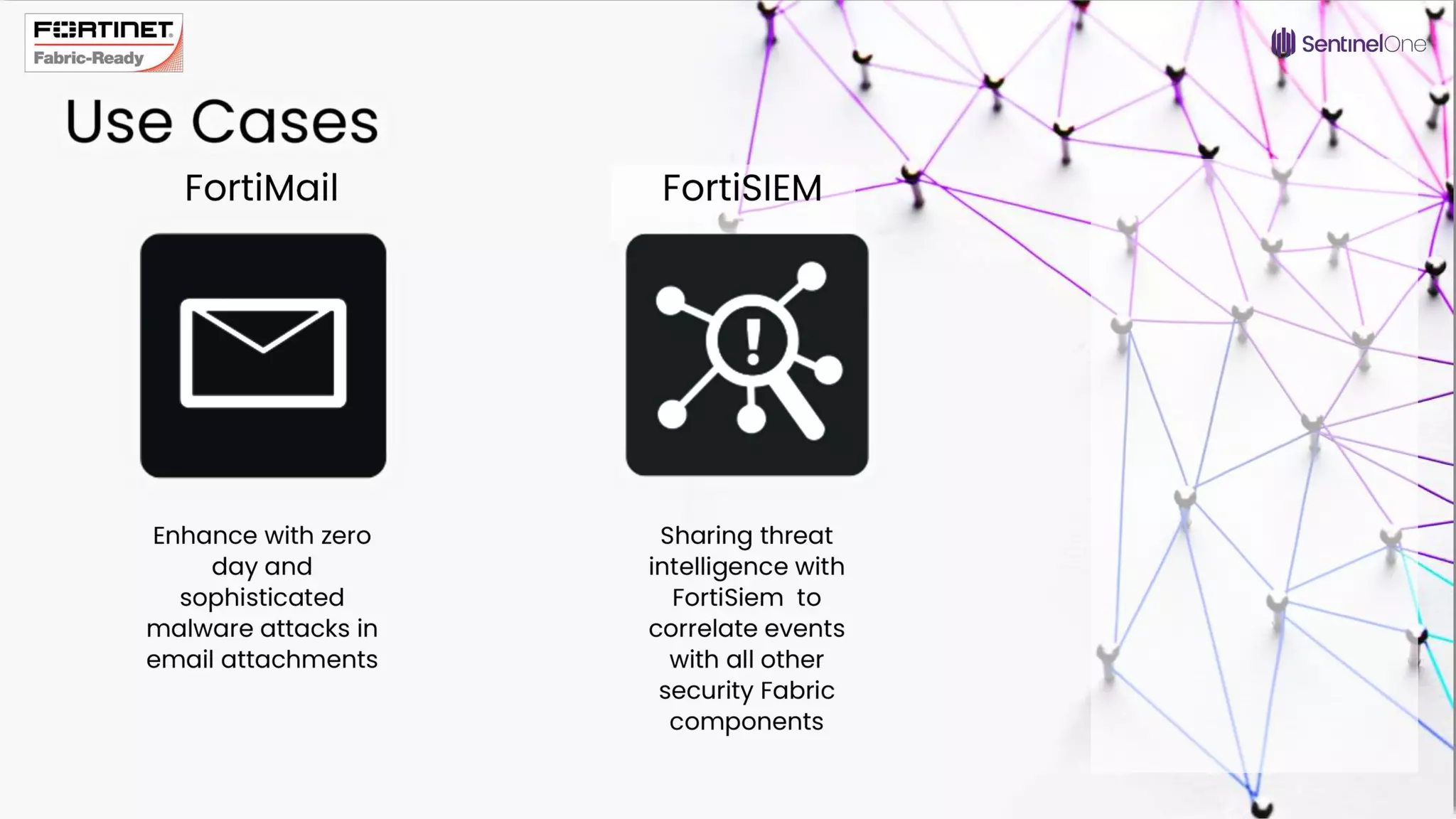 FORTINET
Fabric-Ready

SentinelOne

Use Cases

FortiMail

Enhance with zero day and sophisticated malware attacks in email attachments

FortiSIEM

Sharing threat intelligence with FortiSiem to correlate events with all other security Fabric components